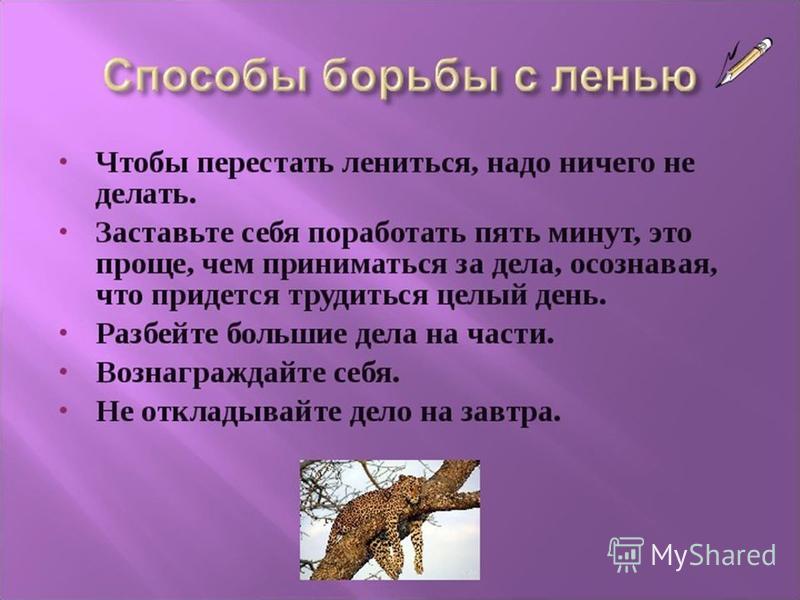 Способы борьбы с ленью

• Чтобы перестать лениться, надо ничего не делать.
• Заставьте себя поработать пять минут, это проще, чем приниматься за дела, осознавая, что придется трудиться целый день.
• Разбейте большие дела на части.
• Вознаграждайте себя.
• Не откладывайте дело на завтра.

MyShared